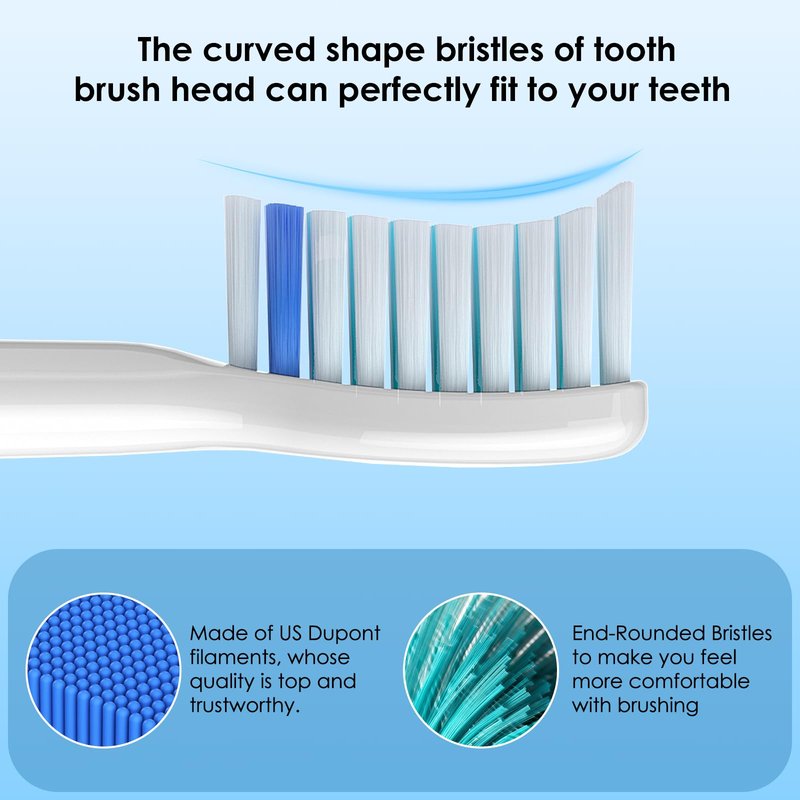 The curved shape bristles of tooth brush head can perfectly fit to your teeth

Made of US Dupont filaments, whose quality is top and trustworthy.

End-Rounded Bristles to make you feel more comfortable with brushing